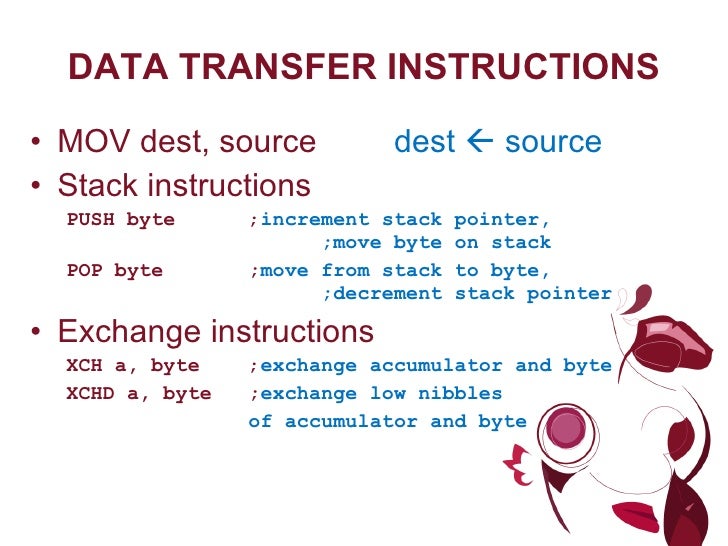 DATA TRANSFER INSTRUCTIONS

• MOV dest, source    dest ← source
• Stack instructions

PUSH byte    ;increment stack pointer,
    ;move byte on stack

POP byte    ;move from stack to byte,
    ;decrement stack pointer

• Exchange instructions

XCH a, byte    ;exchange accumulator and byte

XCHD a, byte    ;exchange low nibbles
    of accumulator and byte